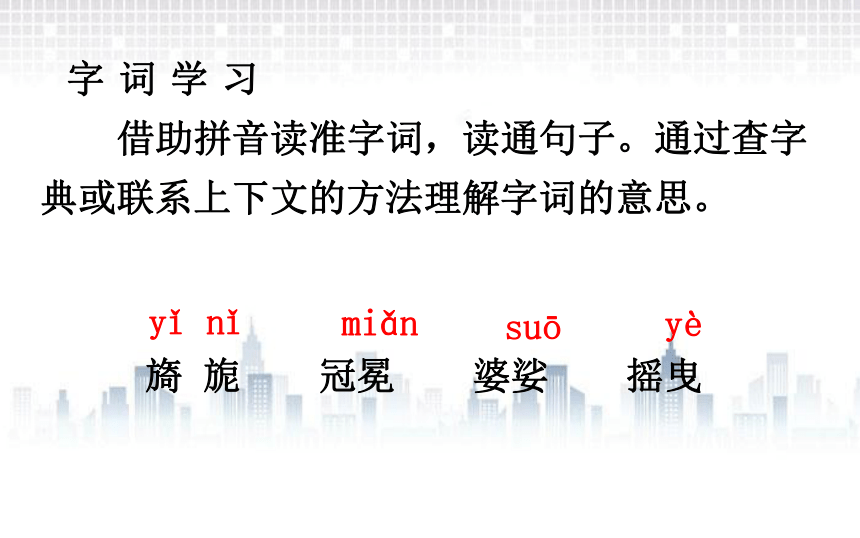 字 词 学 习

借助拼音读准字词，读通句子。通过查字典或联系上下文的方法理解字词的意思。

yǐ nǐ　miǎn　suō　yè

旖 旎　冠冕　婆娑　摇曳